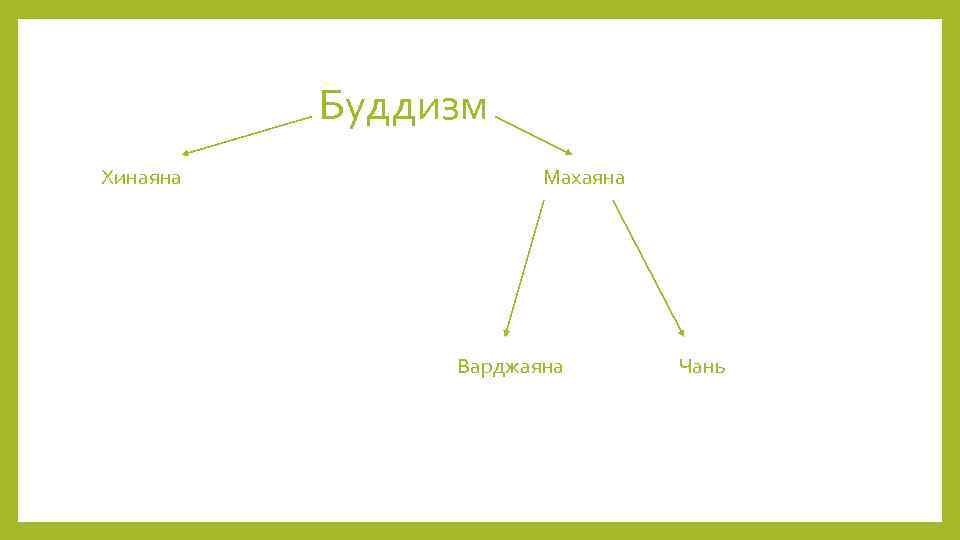 Буддизм

Хинаяна

Махаяна

Варджаяна

Чань